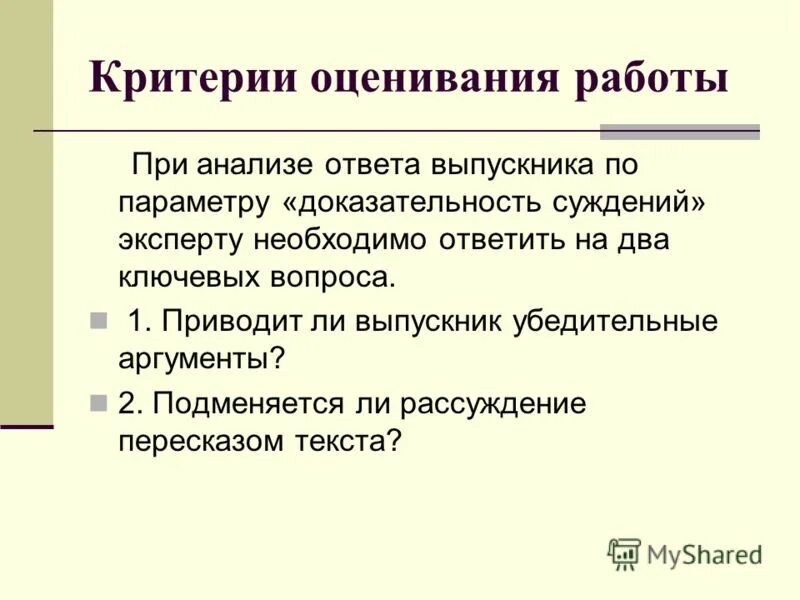 Критерии оценивания работы

При анализе ответа выпускника по параметру «доказательность суждений» эксперту необходимо ответить на два ключевых вопроса.

1. Приводит ли выпускник убедительные аргументы?

2. Подменяется ли рассуждение пересказом текста?

MyShared